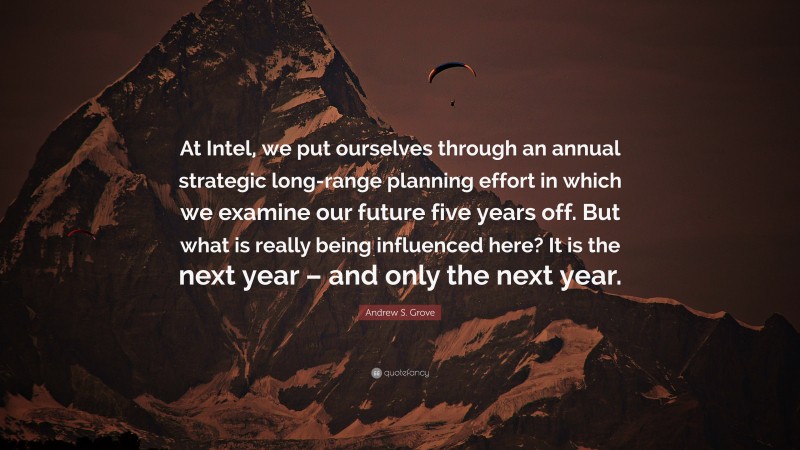 At Intel, we put ourselves through an annual strategic long-range planning effort in which we examine our future five years off. But what is really being influenced here? It is the next year – and only the next year.

Andrew S. Grove

quotefancy